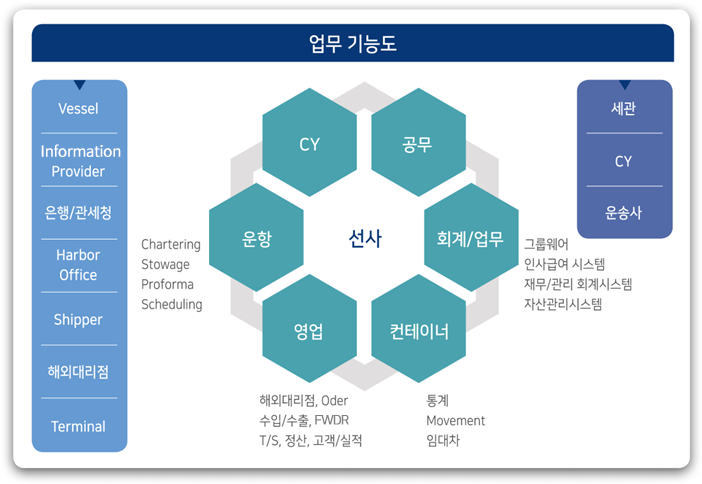 업무 기능도

Vessel

Information Provider

은행/관세청

Harbor Office

Shipper

해외대리점

Terminal

CY

공무

운항

선사

회계/업무

영업

컨테이너

Chartering
Stowage
Proforma
Scheduling

그룹웨어
인사급여 시스템
재무/관리 회계시스템
자산관리시스템

해외대리점, Oder
수입/수출, FWDR
T/S, 정산, 고객/실적

통계
Movement
임대차

세관

CY

운송사